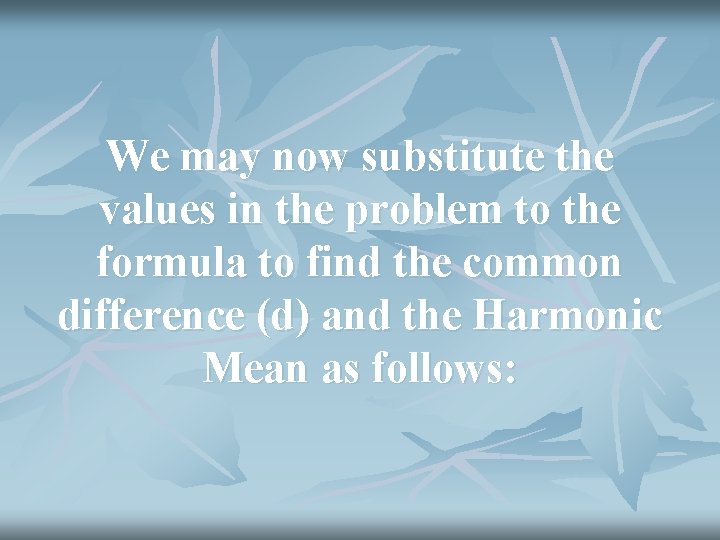 We may now substitute the values in the problem to the formula to find the common difference (d) and the Harmonic Mean as follows: